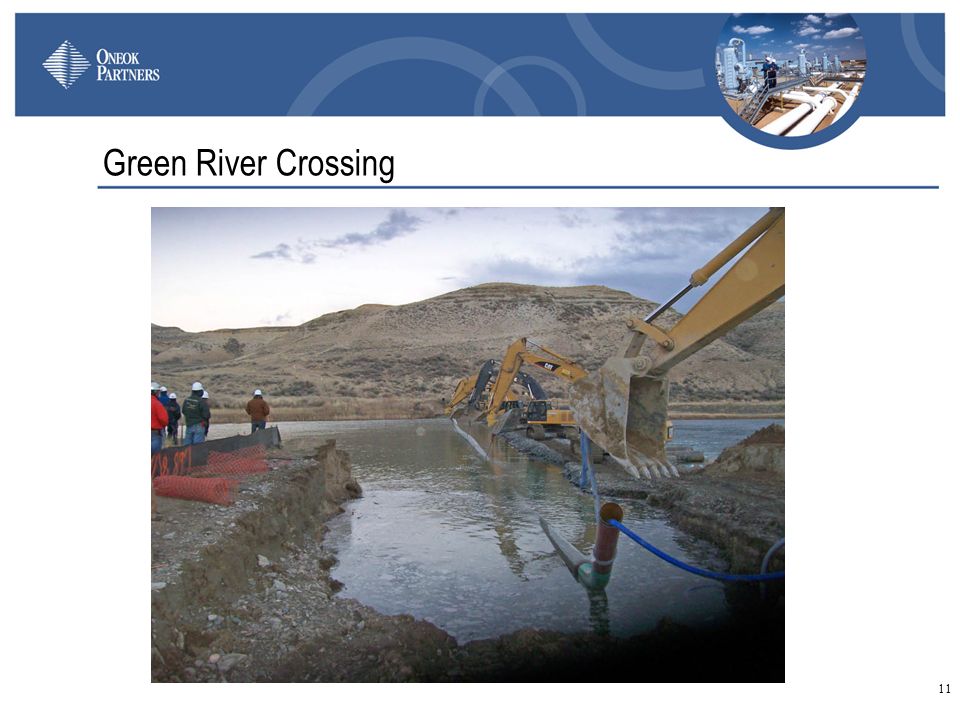 ONEOK PARTNERS

Green River Crossing

CAT

11